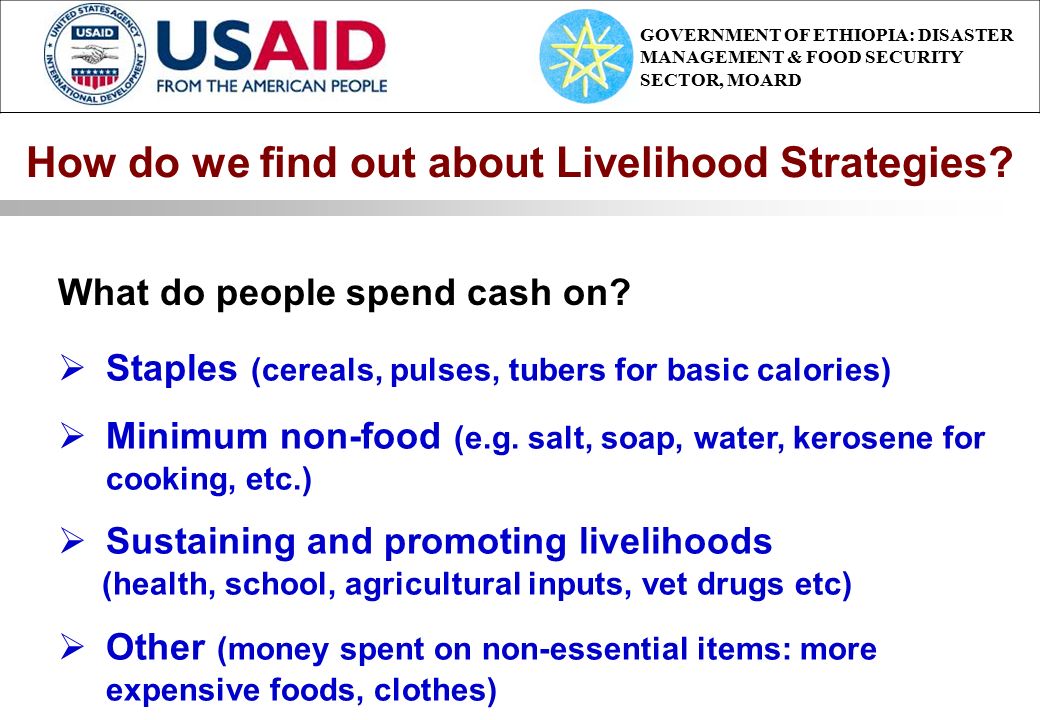 UNITED STATES AGENCY INTERNATIONAL DEVELOPMENT
USAID

USAID
FROM THE AMERICAN PEOPLE

GOVERNMENT OF ETHIOPIA: DISASTER MANAGEMENT & FOOD SECURITY SECTOR, MOARD

How do we find out about Livelihood Strategies?

What do people spend cash on?

➢ Staples (cereals, pulses, tubers for basic calories)

➢ Minimum non-food (e.g. salt, soap, water, kerosene for cooking, etc.)

➢ Sustaining and promoting livelihoods (health, school, agricultural inputs, vet drugs etc)

➢ Other (money spent on non-essential items: more expensive foods, clothes)